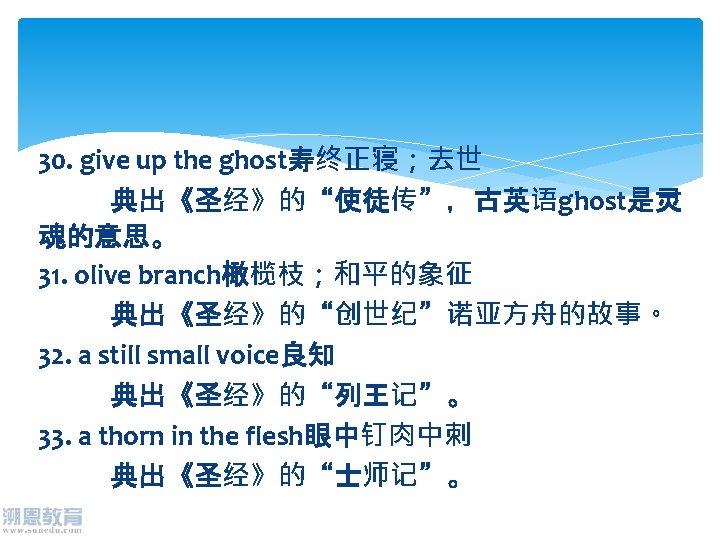 30. give up the ghost寿终正寝；去世

典出《圣经》的“使徒传”，古英语ghost是灵魂的意思。

31. olive branch橄榄枝；和平的象征

典出《圣经》的“创世纪”诺亚方舟的故事。

32. a still small voice良知

典出《圣经》的“列王记”。

33. a thorn in the flesh眼中钉肉中刺

典出《圣经》的“士师记”。

溯恩教育
www.sunedu.com